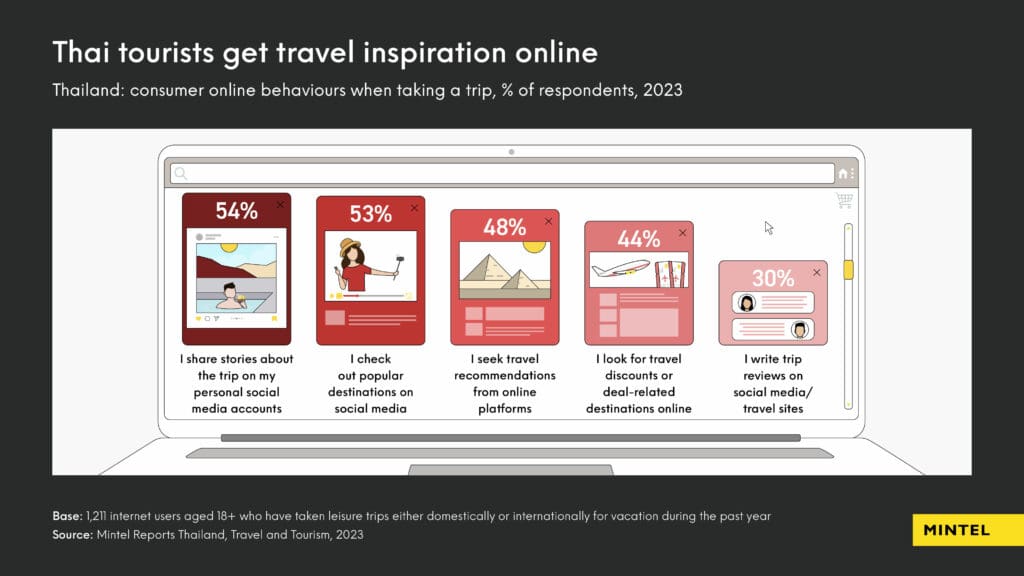 Thai tourists get travel inspiration online

Thailand: consumer online behaviours when taking a trip, % of respondents, 2023

54%

I share stories about the trip on my personal social media accounts

53%

I check out popular destinations on social media

48%

I seek travel recommendations from online platforms

44%

I look for travel discounts or deal-related destinations online

30%

I write trip reviews on social media/ travel sites

Base: 1,211 internet users aged 18+ who have taken leisure trips either domestically or internationally for vacation during the past year
Source: Mintel Reports Thailand, Travel and Tourism, 2023

MINTEL